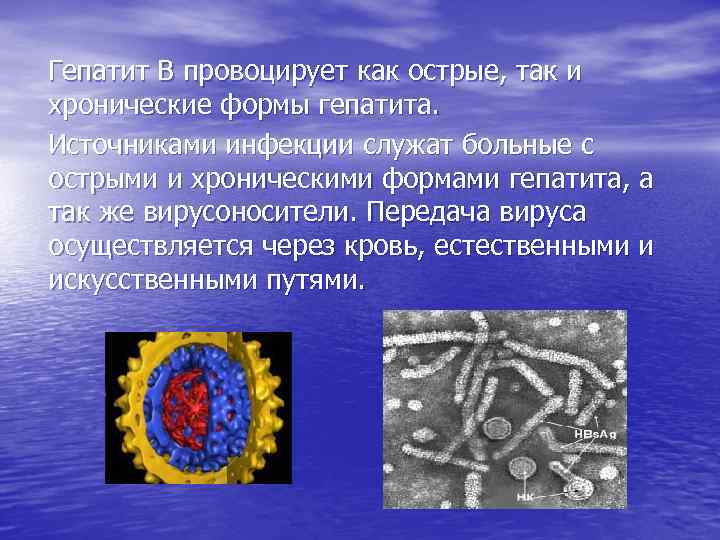 Гепатит В провоцирует как острые, так и хронические формы гепатита.

Источниками инфекции служат больные с острыми и хроническими формами гепатита, а так же вирусоносители. Передача вируса осуществляется через кровь, естественными и искусственными путями.

HBsAg

НК